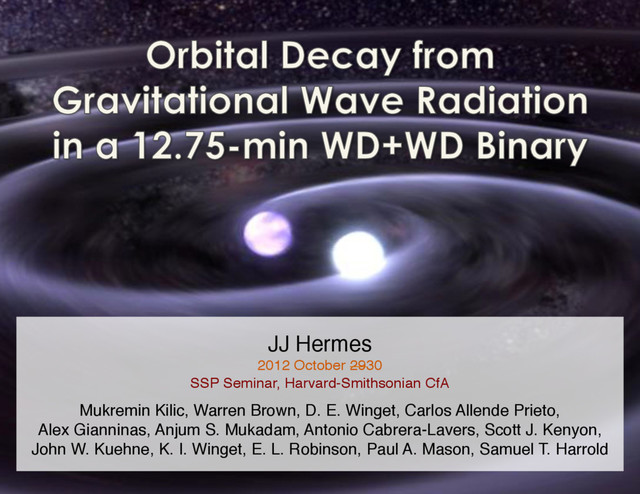 Orbital Decay from Gravitational Wave Radiation in a 12.75-min WD+WD Binary

JJ Hermes

2012 October 2930

SSP Seminar, Harvard-Smithsonian CfA

Mukremin Kilic, Warren Brown, D. E. Winget, Carlos Allende Prieto, Alex Gianninas, Anjum S. Mukadam, Antonio Cabrera-Lavers, Scott J. Kenyon, John W. Kuehne, K. I. Winget, E. L. Robinson, Paul A. Mason, Samuel T. Harrold